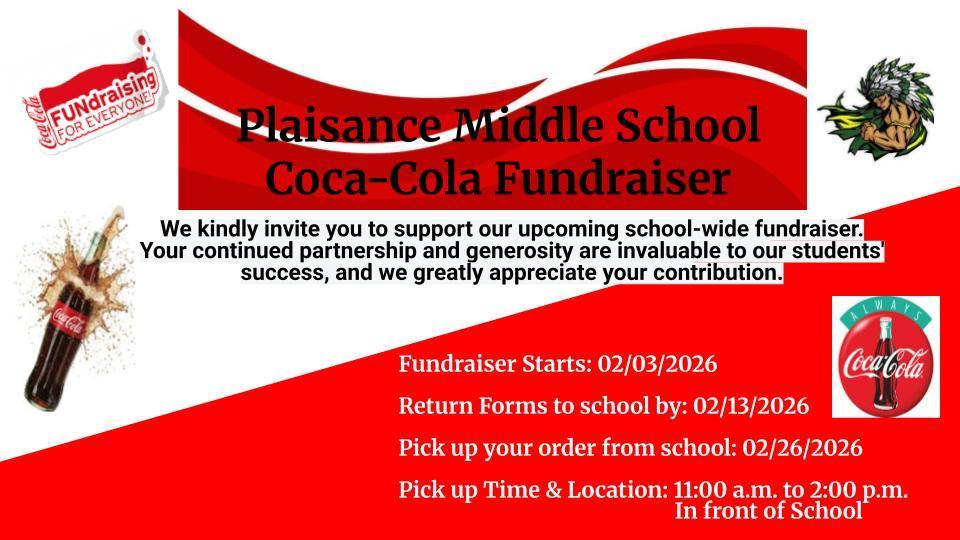 Coca-Cola FUNdraising FOR EVERYONE!

Plaisance Middle School Coca-Cola Fundraiser

We kindly invite you to support our upcoming school-wide fundraiser. Your continued partnership and generosity are invaluable to our students' success, and we greatly appreciate your contribution.

Coca-Cola

ALWAYS Coca-Cola

Fundraiser Starts: 02/03/2026

Return Forms to school by: 02/13/2026

Pick up your order from school: 02/26/2026

Pick up Time & Location: 11:00 a.m. to 2:00 p.m. In front of School